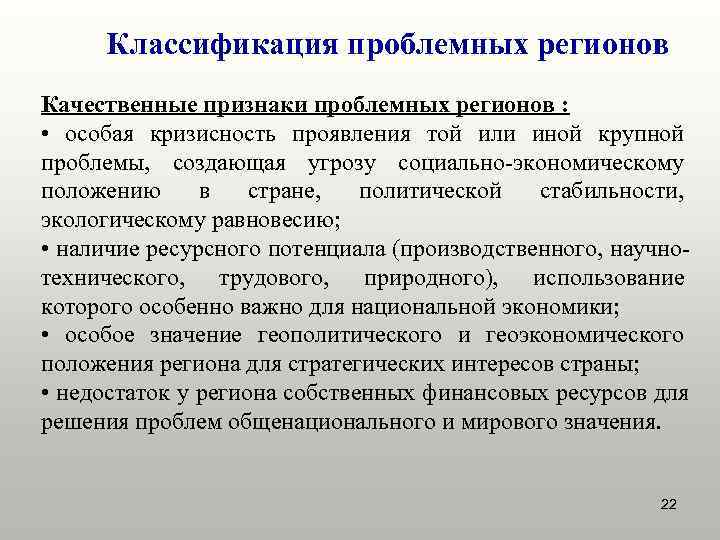 Классификация проблемных регионов

Качественные признаки проблемных регионов :
• особая кризисность проявления той или иной крупной проблемы, создающая угрозу социально-экономическому положению в стране, политической стабильности, экологическому равновесию;
• наличие ресурсного потенциала (производственного, научно-технического, трудового, природного), использование которого особенно важно для национальной экономики;
• особое значение геополитического и геоэкономического положения региона для стратегических интересов страны;
• недостаток у региона собственных финансовых ресурсов для решения проблем общенационального и мирового значения.

22